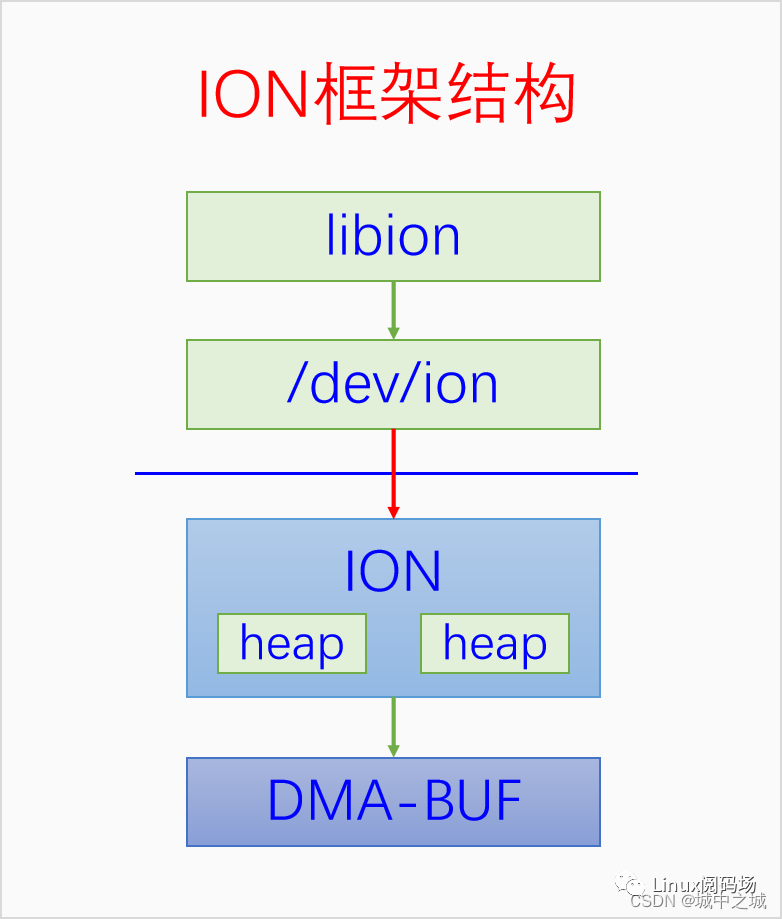 ION框架结构

libion

/dev/ion

ION

heap

heap

DMA-BUF

Linux阅码场
CSDN @城中之城